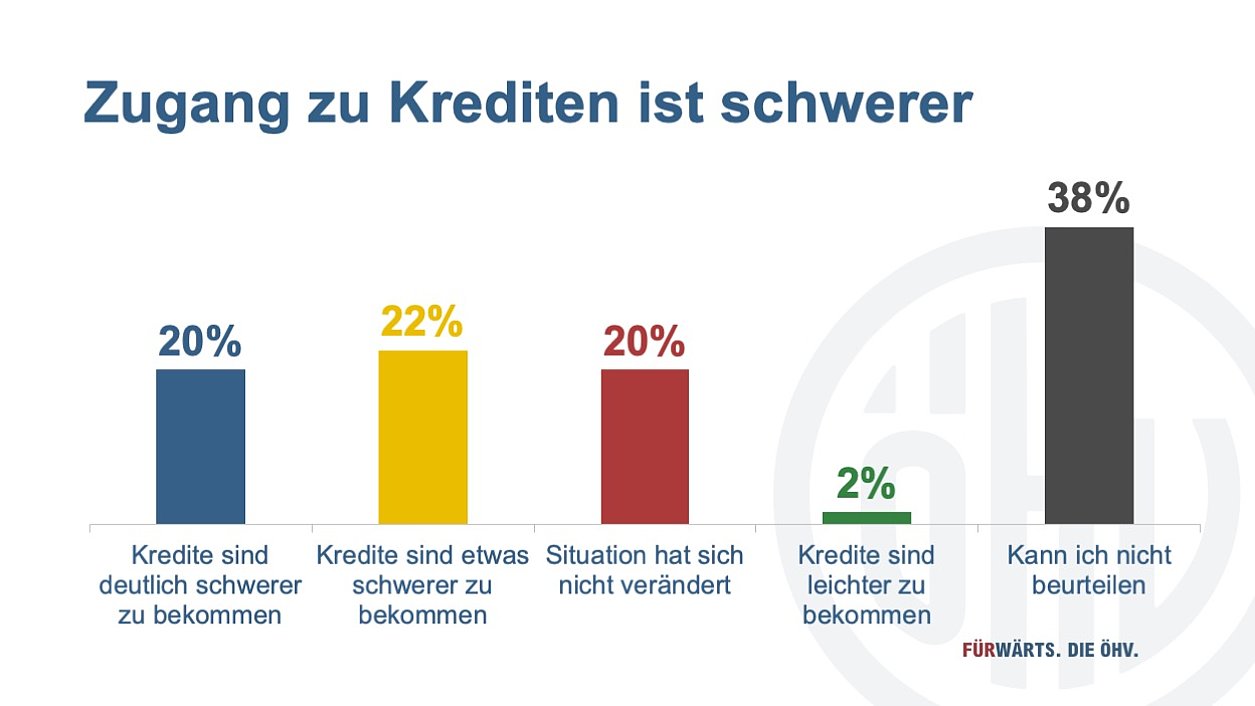 Zugang zu Krediten ist schwerer

20%

22%

20%

2%

38%

Kredite sind deutlich schwerer zu bekommen

Kredite sind etwas schwerer zu bekommen

Situation hat sich nicht verändert

Kredite sind leichter zu bekommen

Kann ich nicht beurteilen

FÜRWÄRTS. DIE ÖHV.